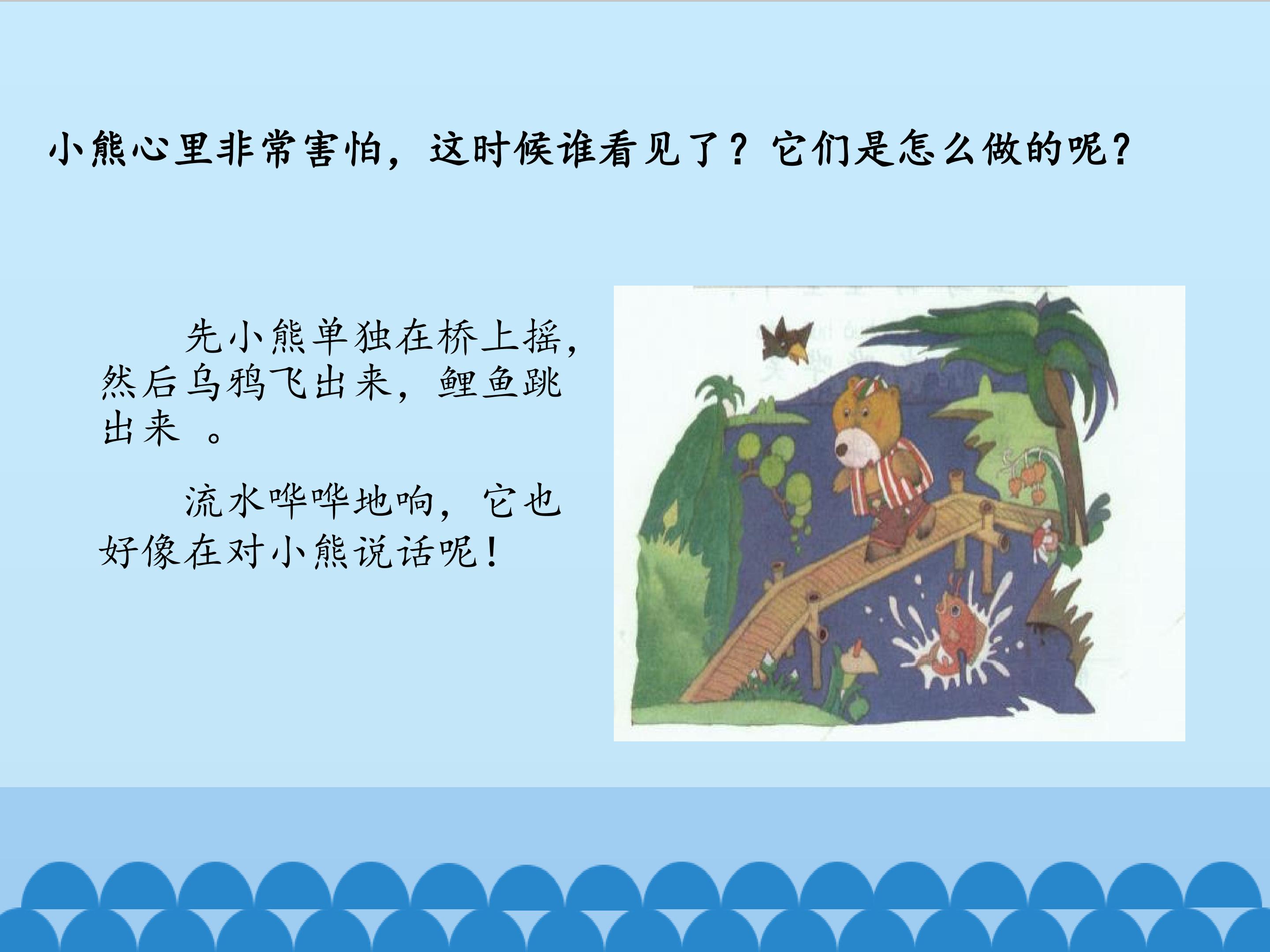 小熊心里非常害怕，这时候谁看见了？它们是怎么做的呢？

先小熊单独在桥上摇，然后乌鸦飞出来，鲤鱼跳出来 。

流水哗哗地响，它也好像在对小熊说话呢！